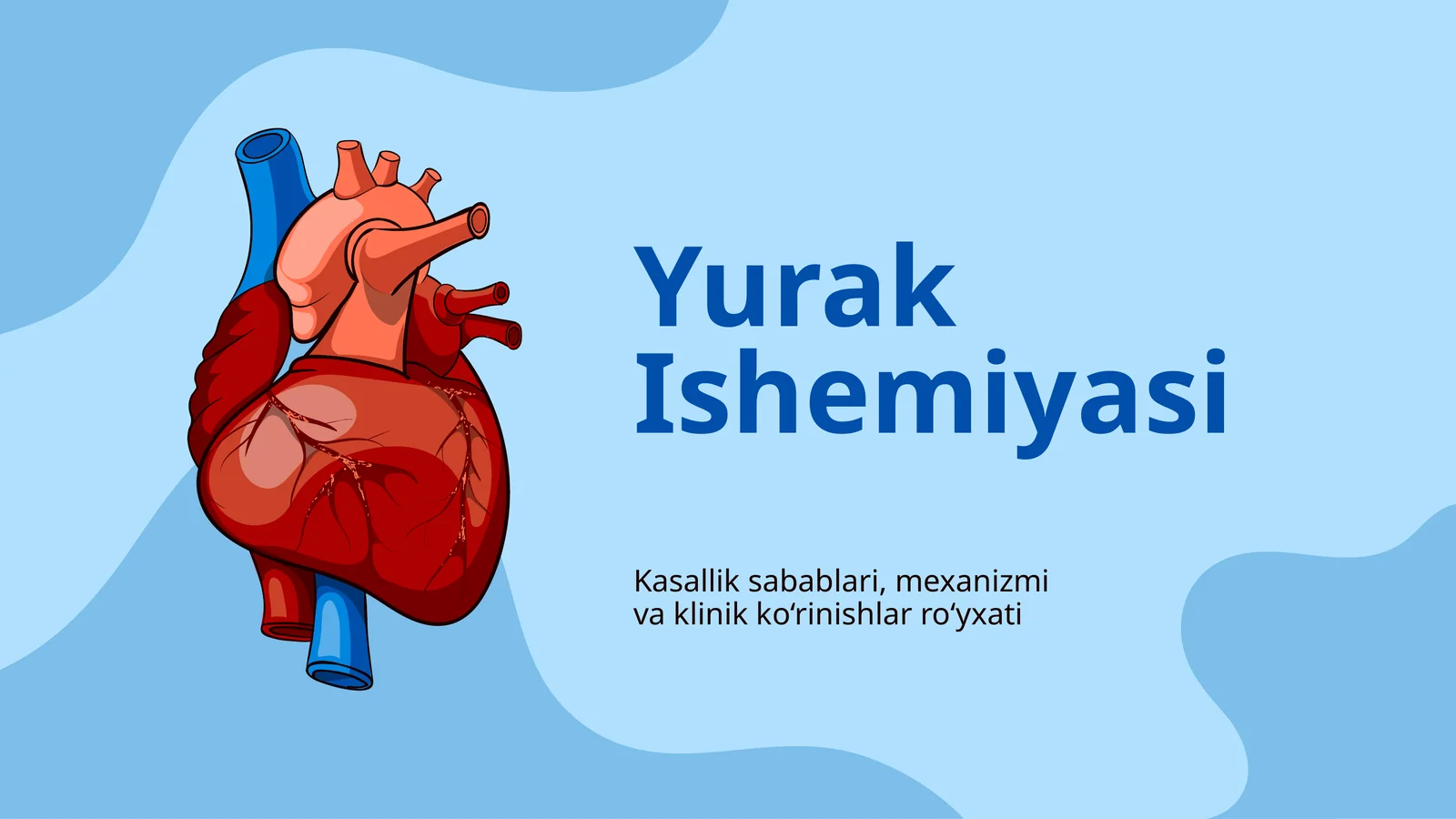 Yurak Ishemiyasi

Kasallik sabablari, mexanizmi va klinik ko‘rinishlar ro‘yxati